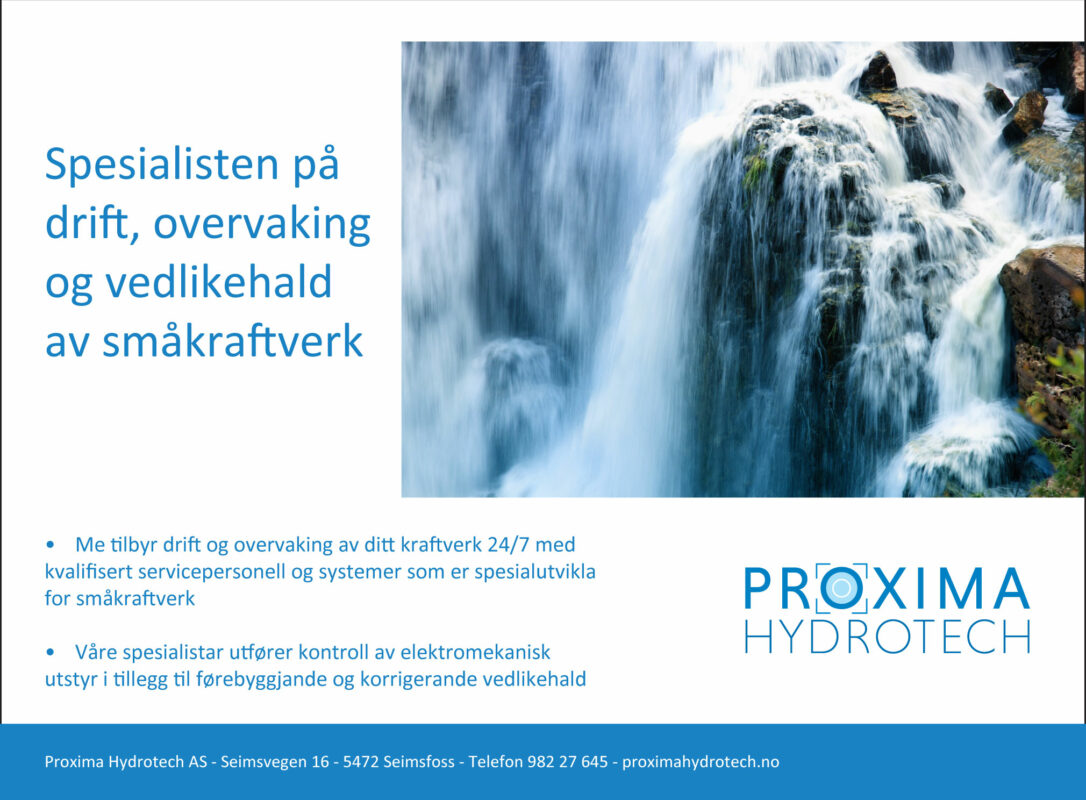 Spesialisten på drift, overvaking og vedlikehald av småkraftverk

• Me tilbyr drift og overvaking av ditt kraftverk 24/7 med kvalifisert servicepersonell og systemer som er spesialutvikla for småkraftverk

• Våre spesialistar utfører kontroll av elektromekanisk utstyr i tillegg til førebyggjande og korrigerande vedlikehald

PROXIMA
HYDROTECH

Proxima Hydrotech AS - Seimsvegen 16 - 5472 Seimsfoss - Telefon 982 27 645 - proximahydrotech.no